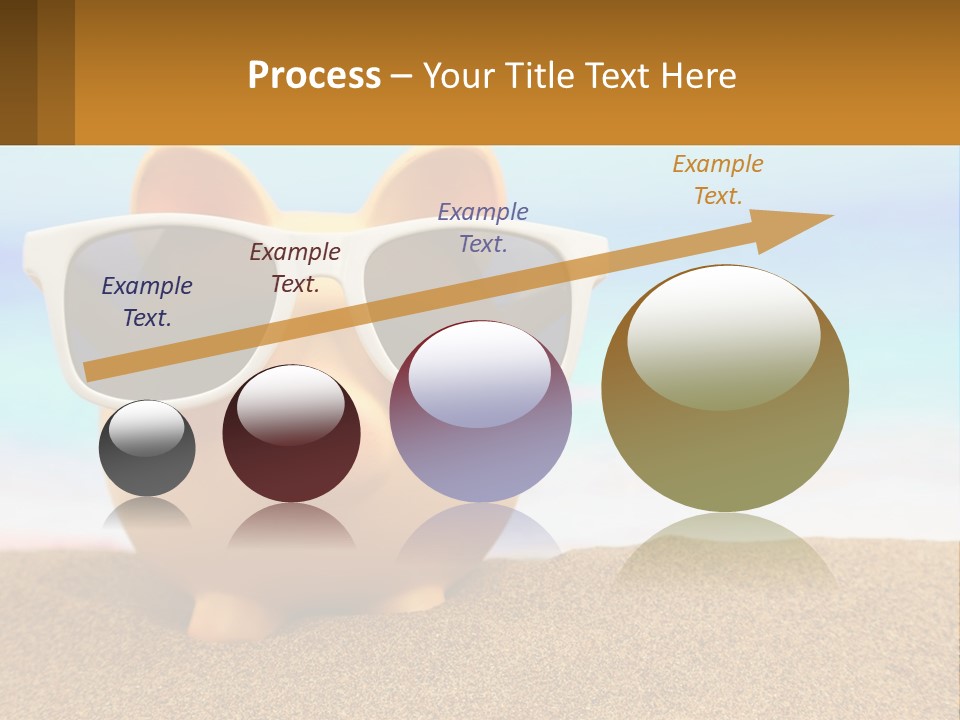 Process – Your Title Text Here

Example Text.

Example Text.

Example Text.

Example Text.